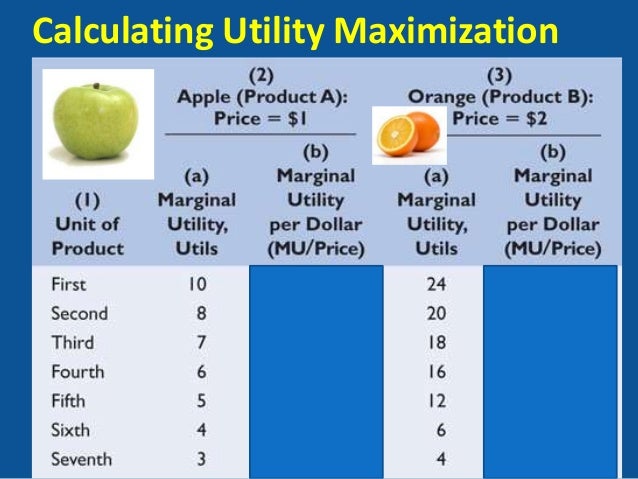 Calculating Utility Maximization

| (1) Unit of Product | (2) Apple (Product A): Price = \$1 (a) Marginal Utility, Utils | (2) Apple (Product A): Price = \$1 (b) Marginal Utility per Dollar (MU/Price) | (3) Orange (Product B): Price = \$2 (a) Marginal Utility, Utils | (3) Orange (Product B): Price = \$2 (b) Marginal Utility per Dollar (MU/Price) |
|---|---|---|---|---|
| First | 10 | | 24 | |
| Second | 8 | | 20 | |
| Third | 7 | | 18 | |
| Fourth | 6 | | 16 | |
| Fifth | 5 | | 12 | |
| Sixth | 4 | | 6 | |
| Seventh | 3 | | 4 | |